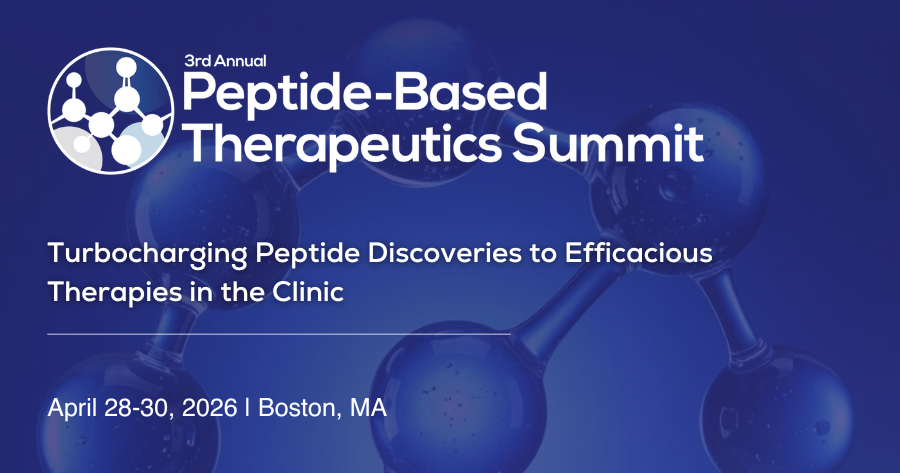 3rd Annual
Peptide-Based Therapeutics Summit

Turbocharging Peptide Discoveries to Efficacious Therapies in the Clinic

April 28-30, 2026 | Boston, MA